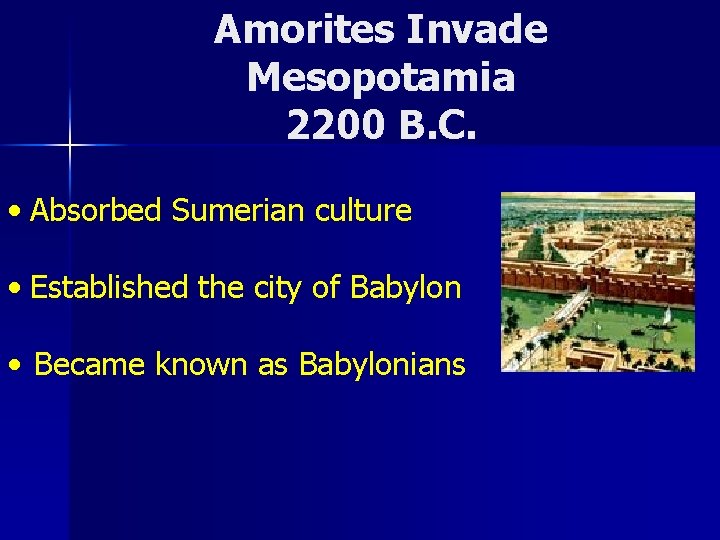 Amorites Invade Mesopotamia 2200 B.C.

• Absorbed Sumerian culture

• Established the city of Babylon

• Became known as Babylonians